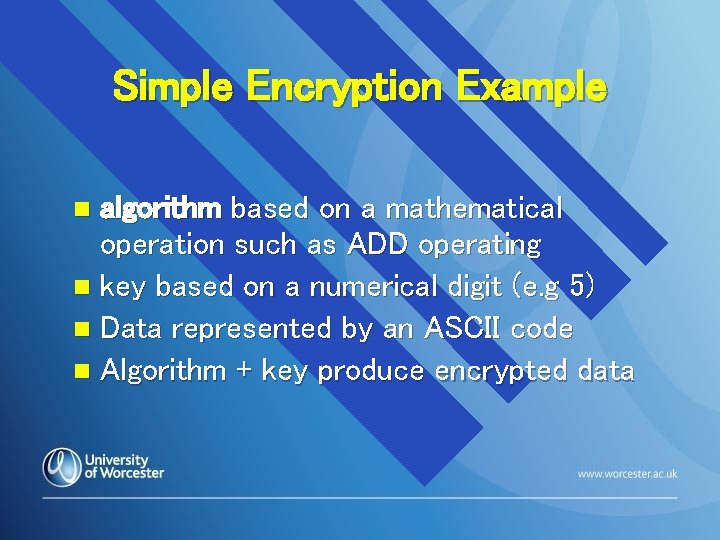 Simple Encryption Example

algorithm based on a mathematical operation such as ADD operating

key based on a numerical digit (e.g 5)

Data represented by an ASCII code

Algorithm + key produce encrypted data

University of Worcester

www.worcester.ac.uk